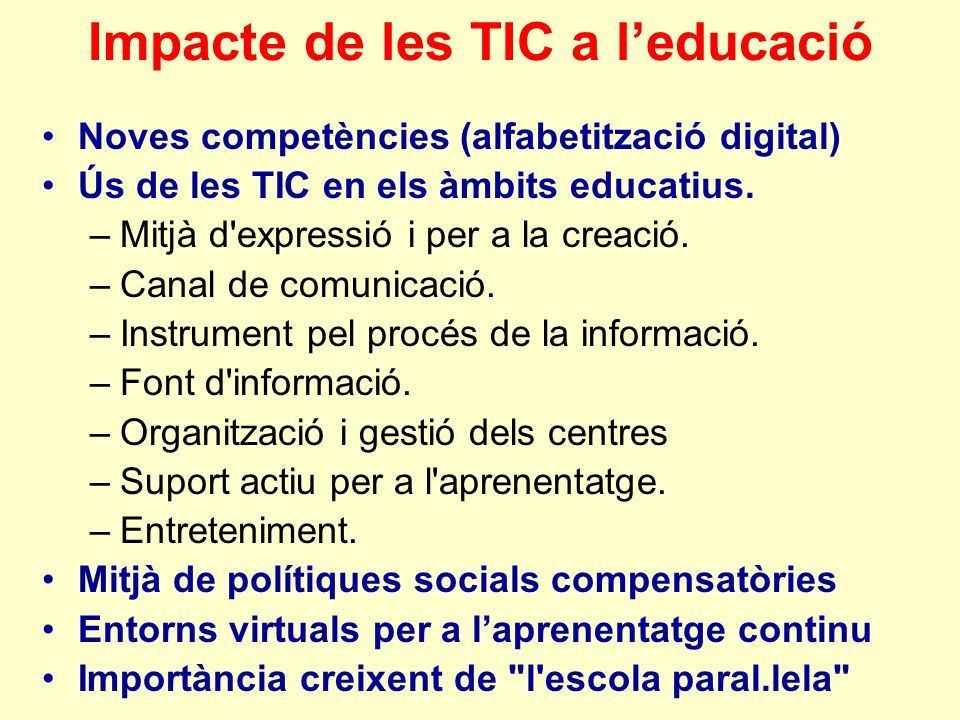 Impacte de les TIC a l’educació

• Noves competències (alfabetització digital)
• Ús de les TIC en els àmbits educatius.
– Mitjà d'expressió i per a la creació.
– Canal de comunicació.
– Instrument pel procés de la informació.
– Font d'informació.
– Organització i gestió dels centres
– Suport actiu per a l'aprenentatge.
– Entreteniment.
• Mitjà de polítiques socials compensatòries
• Entorns virtuals per a l’aprenentatge continu
• Importància creixent de "l'escola paral.lela"